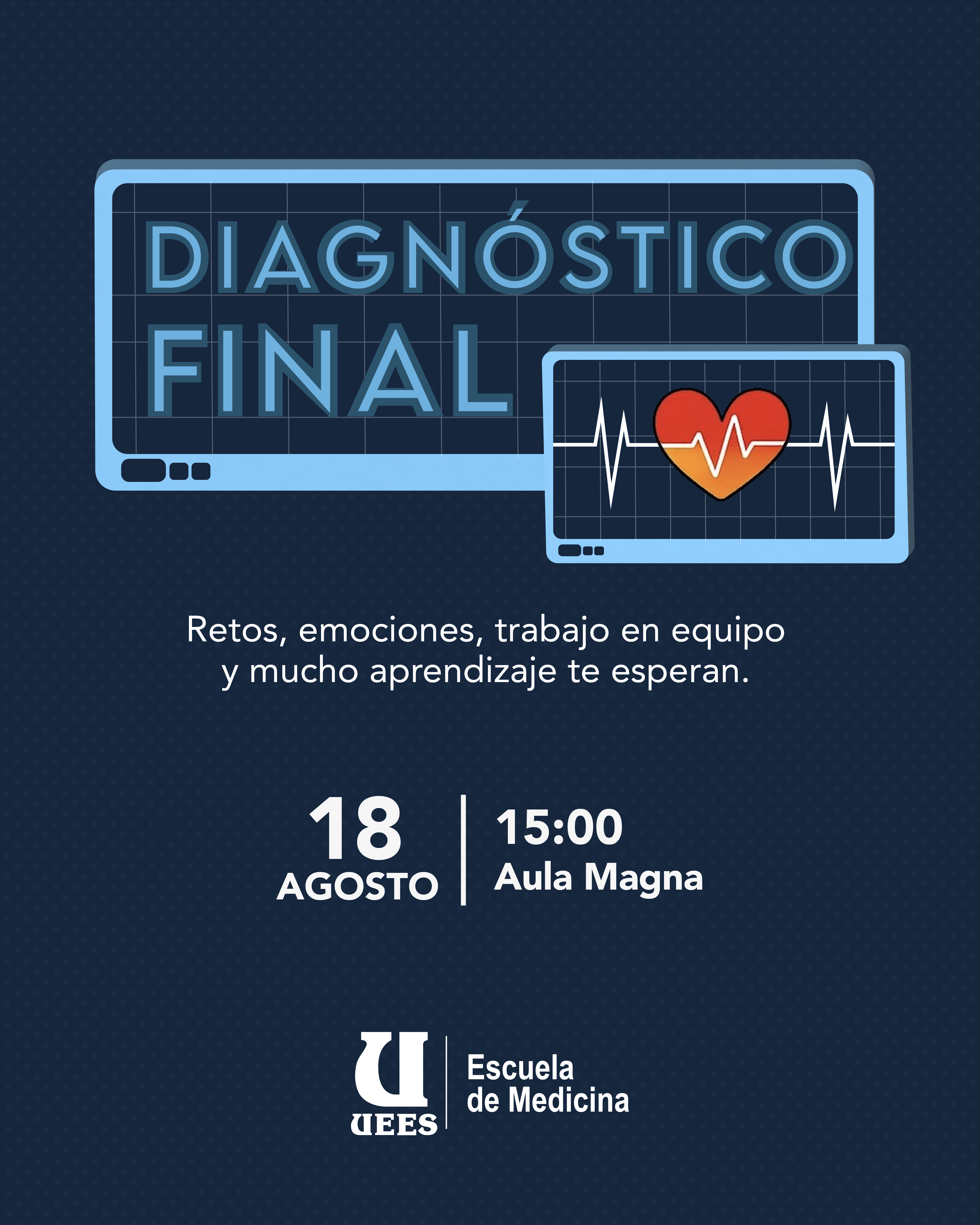 DIAGNÓSTICO FINAL

Retos, emociones, trabajo en equipo y mucho aprendizaje te esperan.

18
AGOSTO

15:00
Aula Magna

U
UEES

Escuela
de Medicina